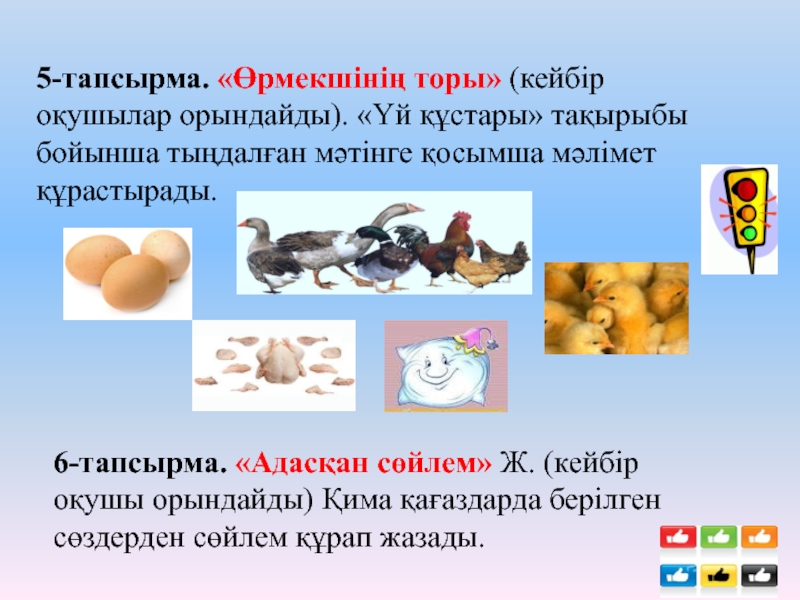 5-тапсырма. «Өрмекшінің торы» (кейбір оқушылар орындайды). «Үй құстары» тақырыбы бойынша тыңдалған мәтінге қосымша мәлімет құрастырады.

6-тапсырма. «Адасқан сөйлем» Ж. (кейбір оқушы орындайды) Қима қағаздарда берілген сөздерден сөйлем құрап жазады.